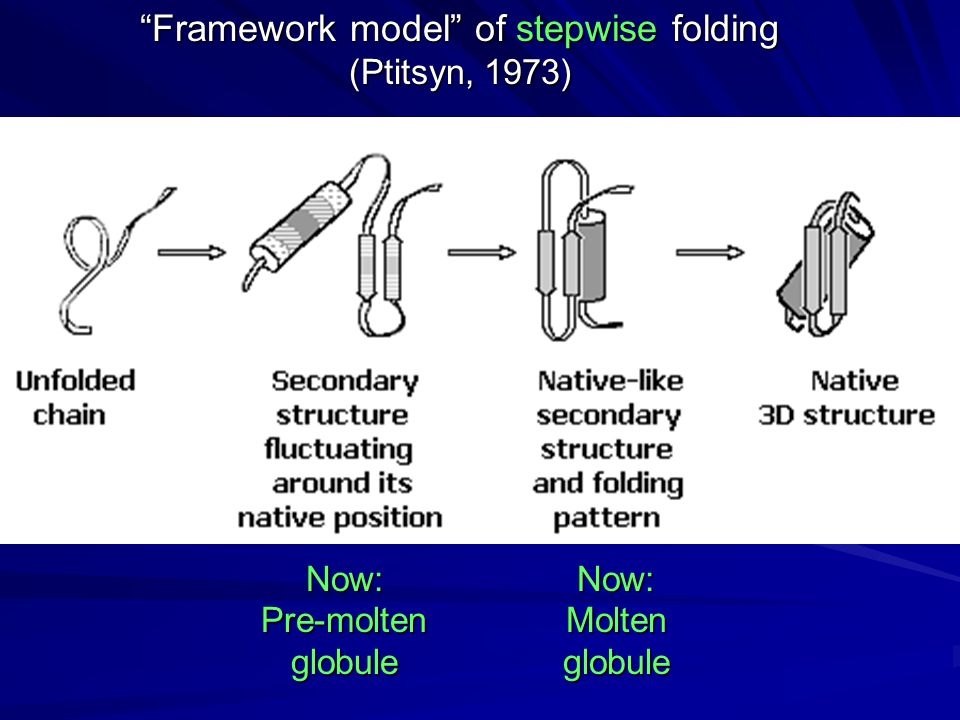 “Framework model” of stepwise folding
(Ptitsyn, 1973)

Unfolded chain

Secondary structure fluctuating around its native position

Native-like secondary structure and folding pattern

Native 3D structure

Now:
Pre-molten globule

Now:
Molten globule